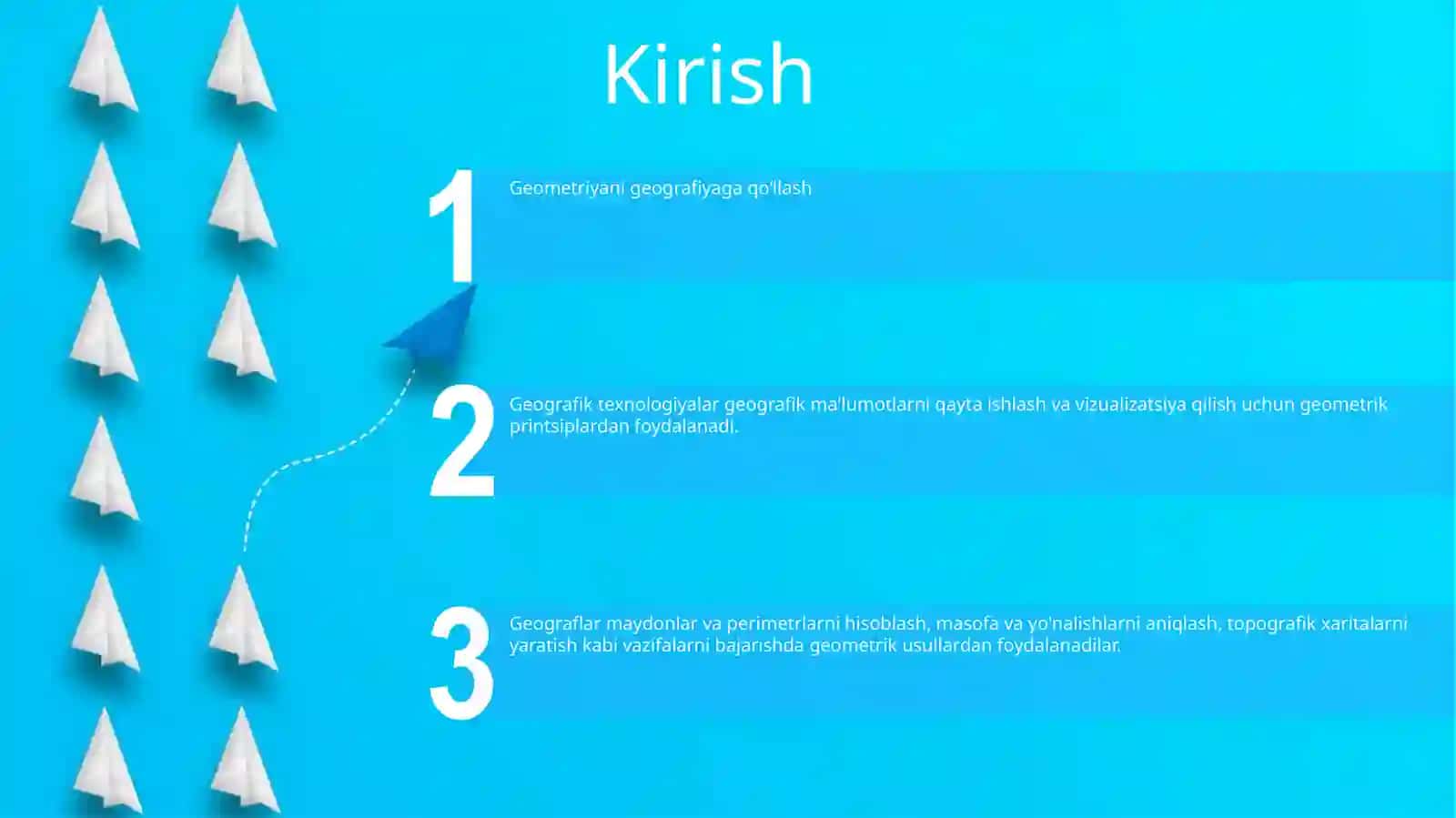 Kirish

1

Geometriyani geografiyaga qo'llash

2

Geografik texnologiyalar geografik ma'lumotlarni qayta ishlash va vizualizatsiya qilish uchun geometrik printsiplardan foydalanadi.

3

Geograflar maydonlar va perimetrlarni hisoblash, masofa va yo'nalishlarni aniqlash, topografik xaritalarni yaratish kabi vazifalarni bajarishda geometrik usullardan foydalanadilar.